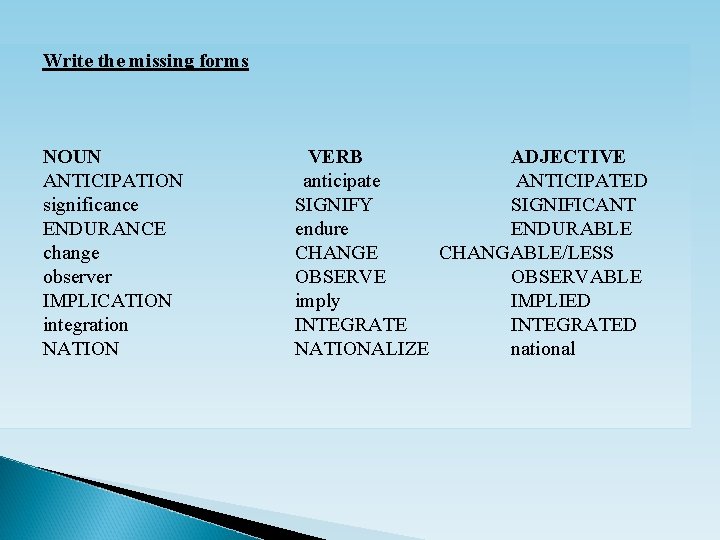 Write the missing forms

| NOUN | VERB | ADJECTIVE |
|---|---|---|
| ANTICIPATION | anticipate | ANTICIPATED |
| significance | SIGNIFY | SIGNIFICANT |
| ENDURANCE | endure | ENDURABLE |
| change | CHANGE | CHANGABLE/LESS |
| observer | OBSERVE | OBSERVABLE |
| IMPLICATION | imply | IMPLIED |
| integration | INTEGRATE | INTEGRATED |
| NATION | NATIONALIZE | national |